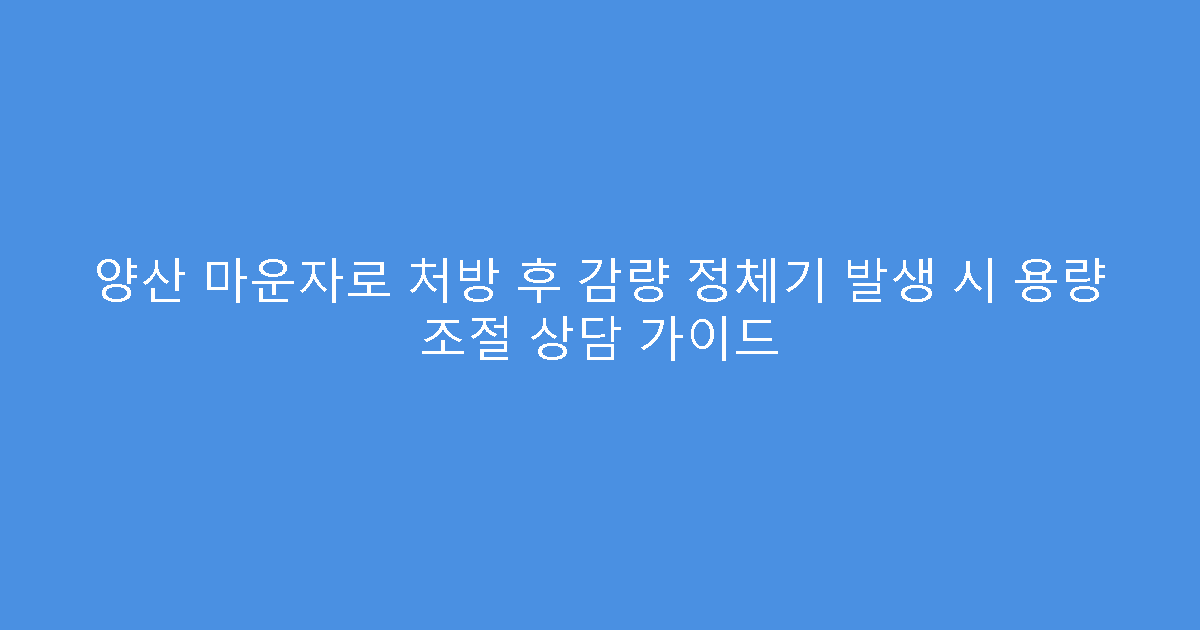 양산 마운자로 처방 후 감량 정체기 발생 시 용량 조절 상담 가이드